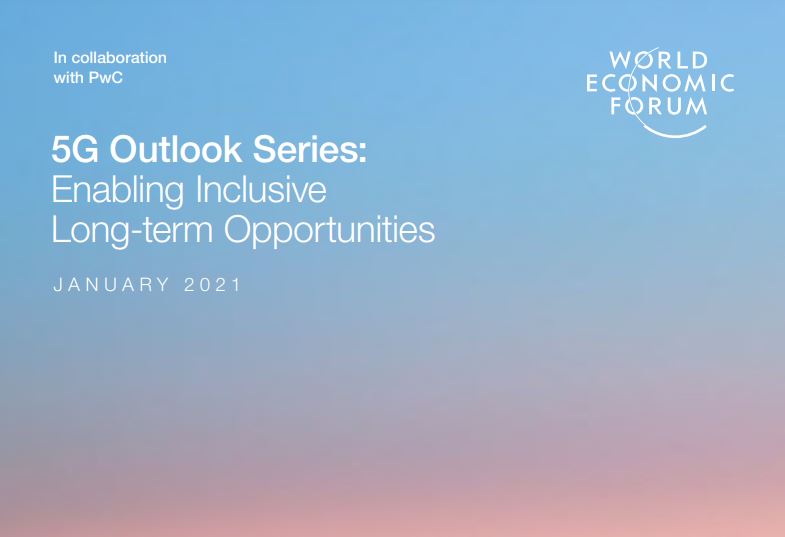 In collaboration with PwC

WORLD ECONOMIC FORUM

5G Outlook Series:
Enabling Inclusive Long-term Opportunities

JANUARY 2021